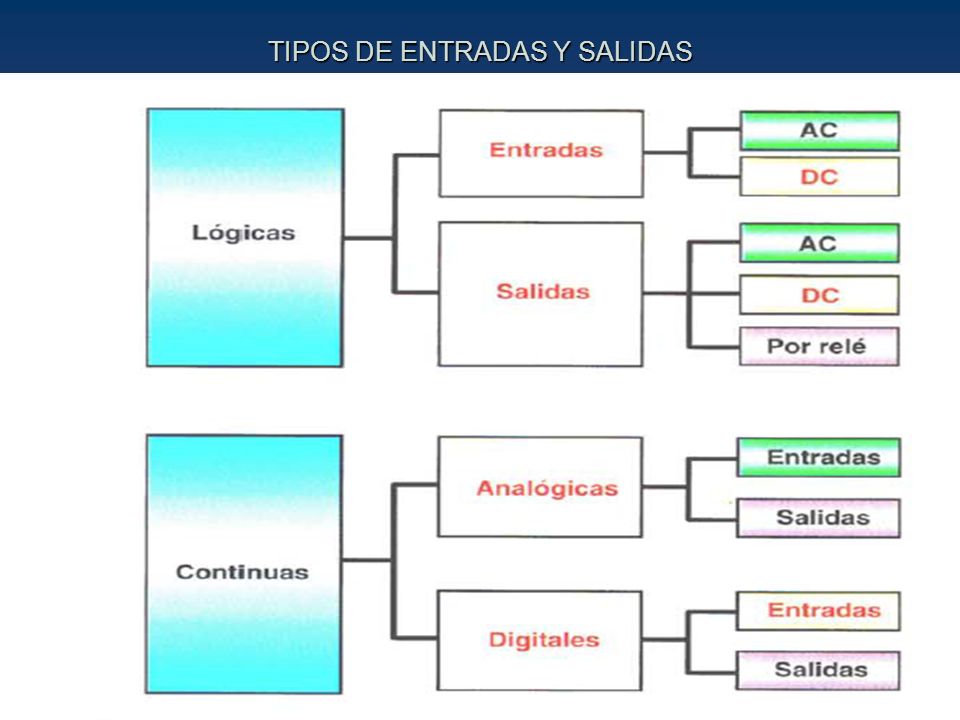 TIPOS DE ENTRADAS Y SALIDAS

Lógicas

Entradas

AC

DC

Salidas

AC

DC

Por relé

Continuas

Analógicas

Entradas

Salidas

Digitales

Entradas

Salidas